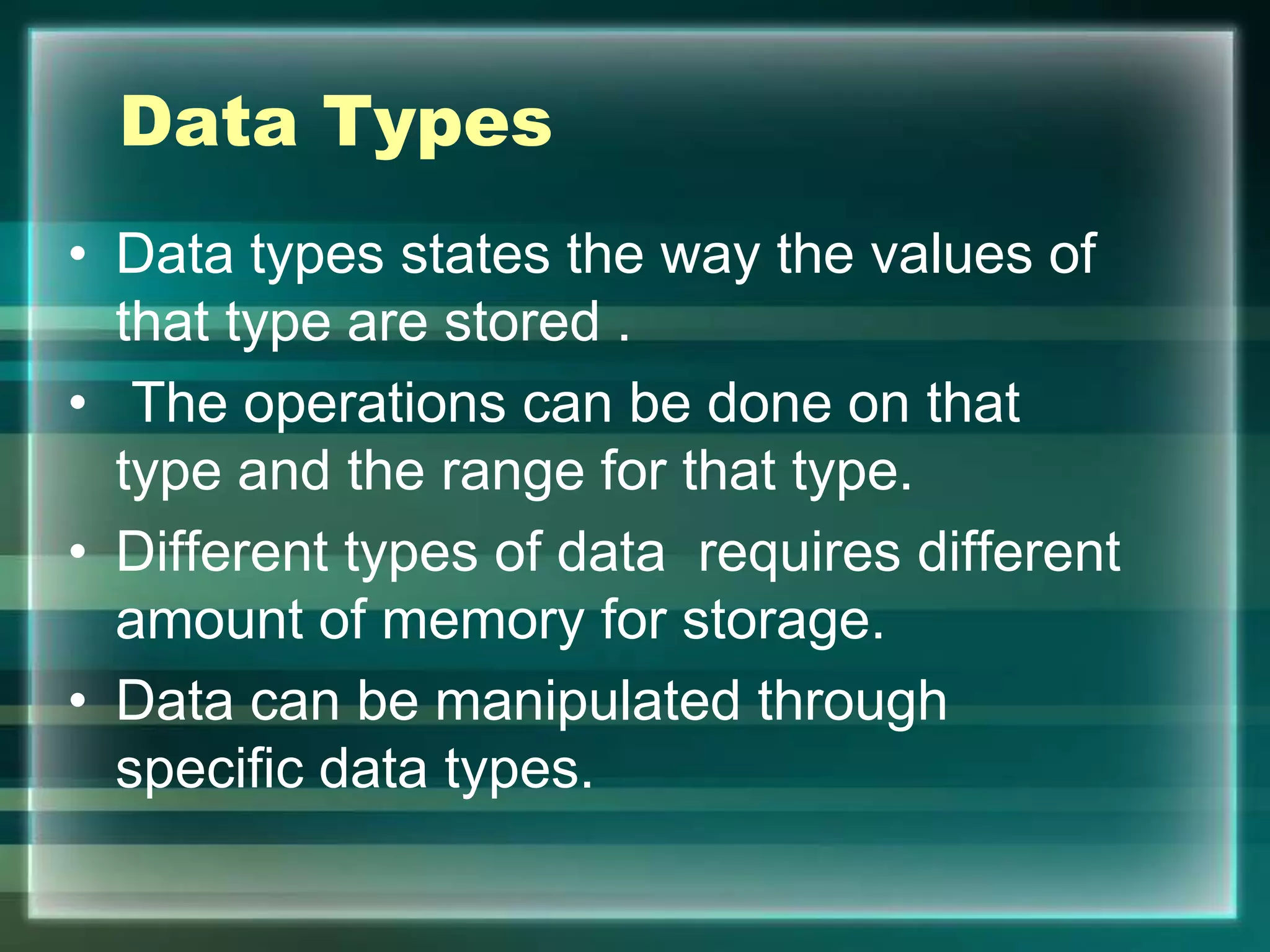 Data Types

• Data types states the way the values of that type are stored .

• The operations can be done on that type and the range for that type.

• Different types of data requires different amount of memory for storage.

• Data can be manipulated through specific data types.